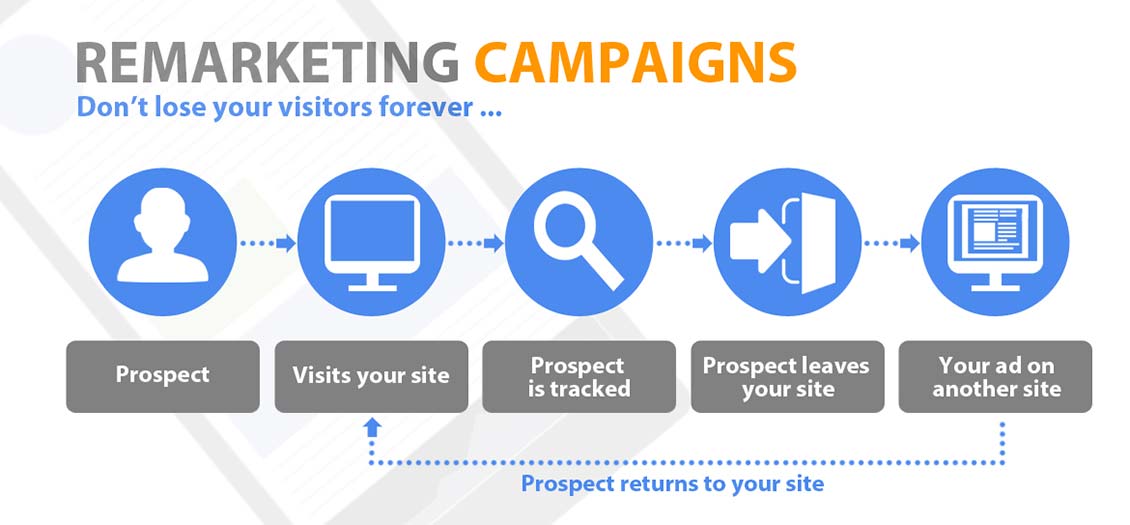 REMARKETING CAMPAIGNS
Don't lose your visitors forever ...

Prospect

Visits your site

Prospect is tracked

Prospect leaves your site

Your ad on another site

Prospect returns to your site